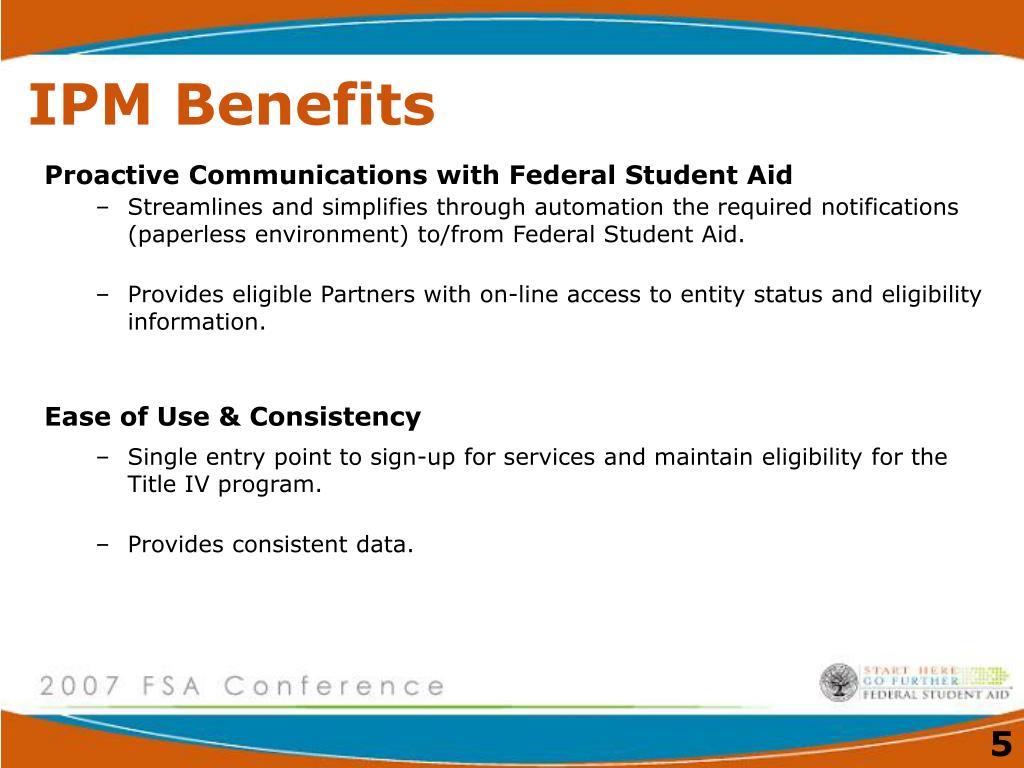 IPM Benefits

Proactive Communications with Federal Student Aid

– Streamlines and simplifies through automation the required notifications (paperless environment) to/from Federal Student Aid.

– Provides eligible Partners with on-line access to entity status and eligibility information.

Ease of Use & Consistency

– Single entry point to sign-up for services and maintain eligibility for the Title IV program.

– Provides consistent data.

2007 FSA Conference

START HERE
GO FURTHER
FEDERAL STUDENT AID

5